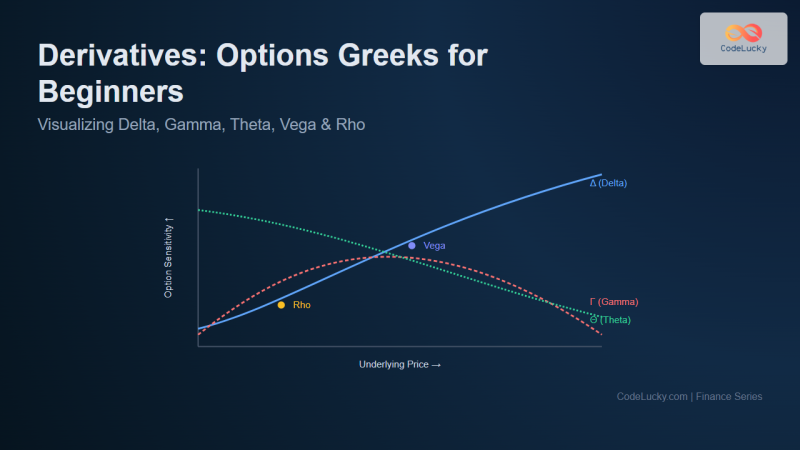 CodeLucky

Derivatives: Options Greeks for Beginners

Visualizing Delta, Gamma, Theta, Vega & Rho

Option Sensitivity ↑

Δ (Delta)

Vega

Rho

Γ (Gamma)

Θ (Theta)

Underlying Price →

CodeLucky.com | Finance Series